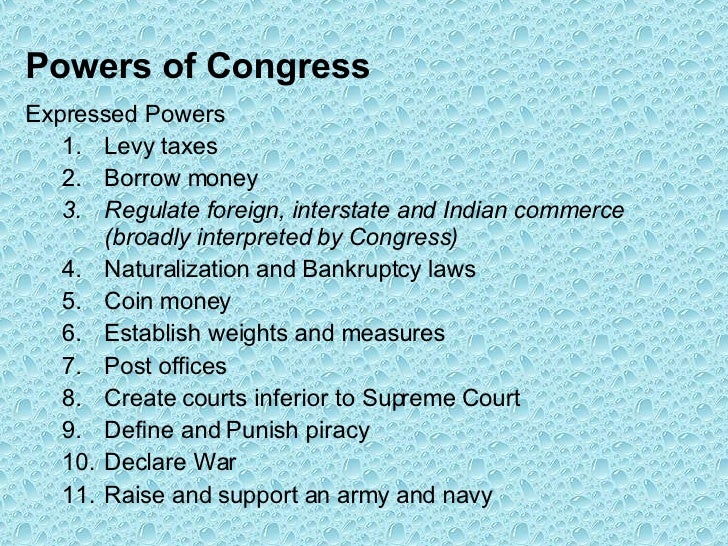 Powers of Congress

Expressed Powers

1. Levy taxes
2. Borrow money
3. Regulate foreign, interstate and Indian commerce (broadly interpreted by Congress)
4. Naturalization and Bankruptcy laws
5. Coin money
6. Establish weights and measures
7. Post offices
8. Create courts inferior to Supreme Court
9. Define and Punish piracy
10. Declare War
11. Raise and support an army and navy